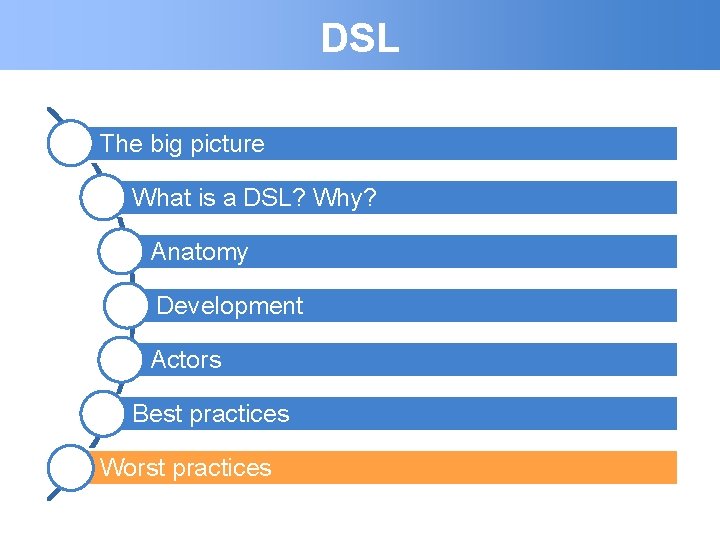 DSL

The big picture

What is a DSL? Why?

Anatomy

Development

Actors

Best practices

Worst practices